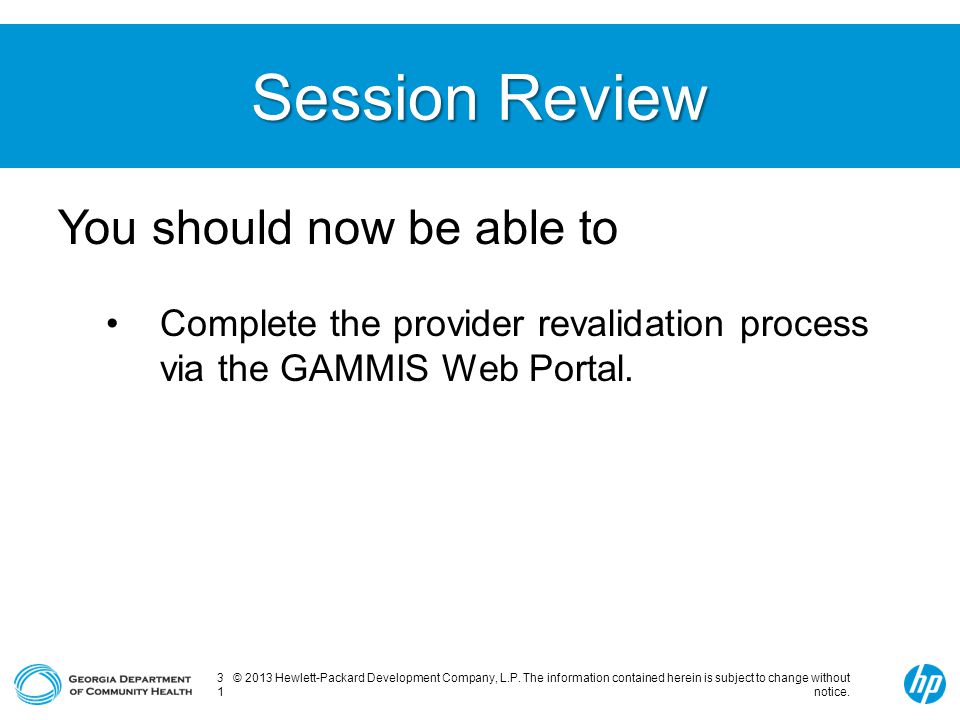 Session Review

You should now be able to

• Complete the provider revalidation process via the GAMMIS Web Portal.

GEORGIA DEPARTMENT OF COMMUNITY HEALTH

31

© 2013 Hewlett-Packard Development Company, L.P. The information contained herein is subject to change without notice.

hp